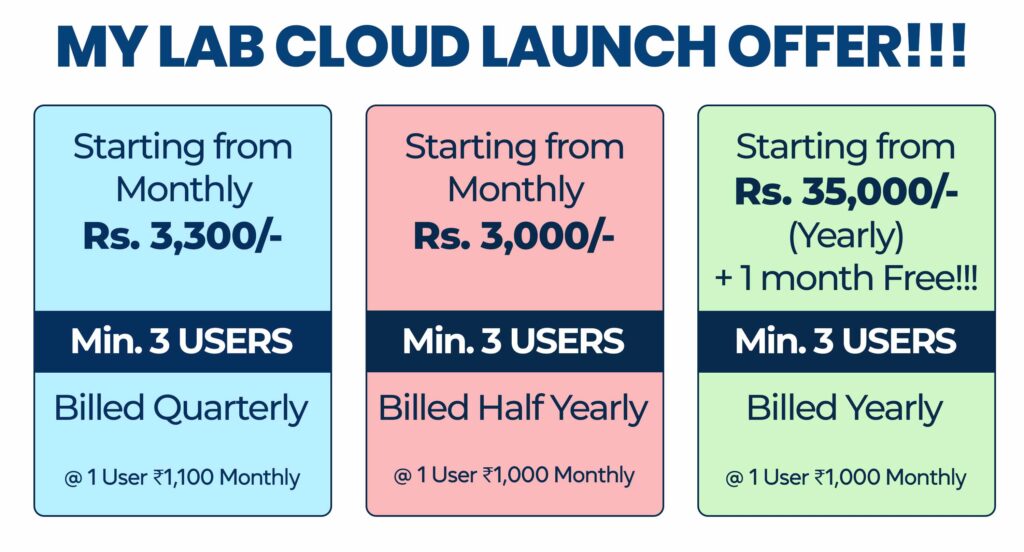 MY LAB CLOUD LAUNCH OFFER!!!

Starting from Monthly
Rs. 3,300/-

Min. 3 USERS

Billed Quarterly

@ 1 User ₹1,100 Monthly

Starting from Monthly
Rs. 3,000/-

Min. 3 USERS

Billed Half Yearly

@ 1 User ₹1,000 Monthly

Starting from
Rs. 35,000/-
(Yearly)
+ 1 month Free!!!

Min. 3 USERS

Billed Yearly

@ 1 User ₹1,000 Monthly